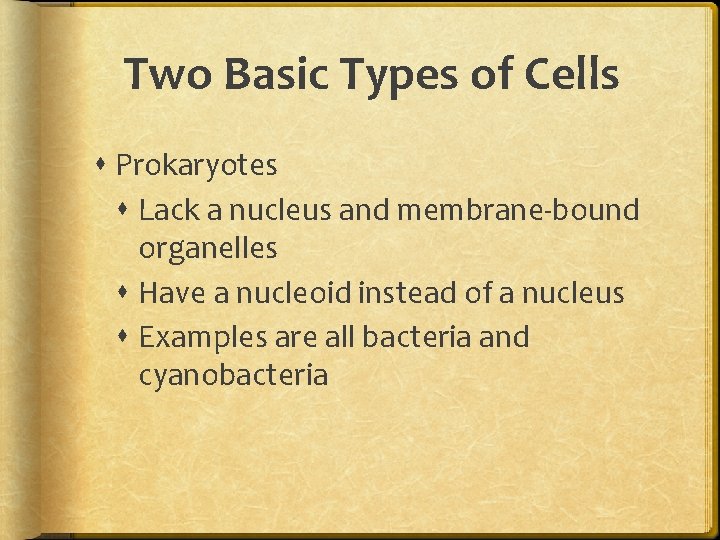 Two Basic Types of Cells

- Prokaryotes
  - Lack a nucleus and membrane-bound organelles
  - Have a nucleoid instead of a nucleus
  - Examples are all bacteria and cyanobacteria